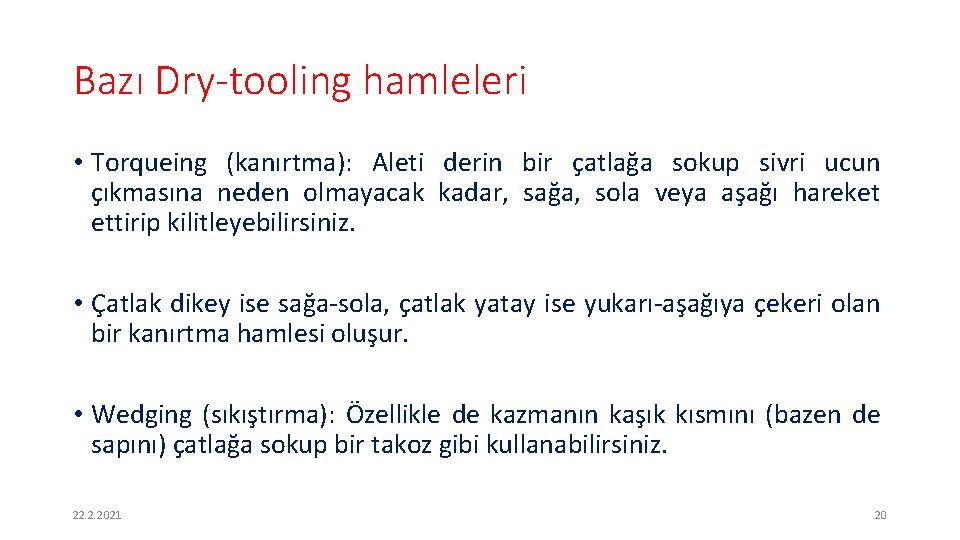 Bazı Dry-tooling hamleleri

• Torqueing (kanırtma): Aleti derin bir çatlağa sokup sivri ucun çıkmasına neden olmayacak kadar, sağa, sola veya aşağı hareket ettirip kilitleyebilirsiniz.

• Çatlak dikey ise sağa-sola, çatlak yatay ise yukarı-aşağıya çekeri olan bir kanırtma hamlesi oluşur.

• Wedging (sıkıştırma): Özellikle de kazmanın kaşık kısmını (bazen de sapını) çatlağa sokup bir takoz gibi kullanabilirsiniz.

22.2.2021

20